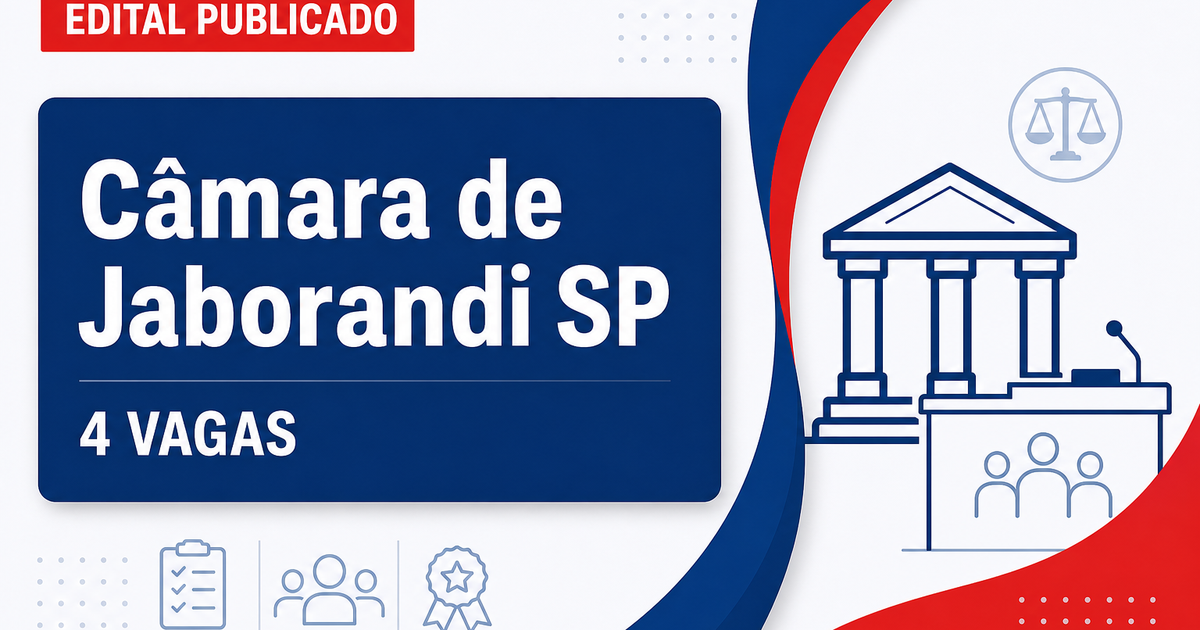 EDITAL PUBLICADO

Câmara de Jaborandi SP

4 VAGAS